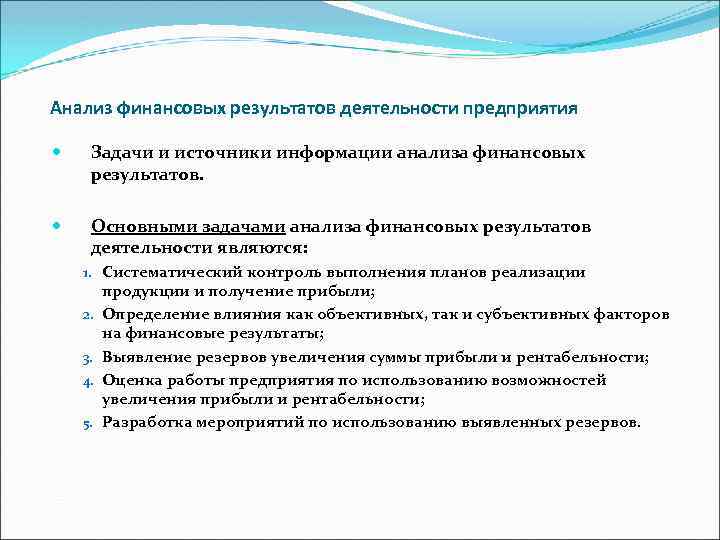 Анализ финансовых результатов деятельности предприятия

Задачи и источники информации анализа финансовых результатов.

Основными задачами анализа финансовых результатов деятельности являются:

1. Систематический контроль выполнения планов реализации продукции и получение прибыли;
2. Определение влияния как объективных, так и субъективных факторов на финансовые результаты;
3. Выявление резервов увеличения суммы прибыли и рентабельности;
4. Оценка работы предприятия по использованию возможностей увеличения прибыли и рентабельности;
5. Разработка мероприятий по использованию выявленных резервов.